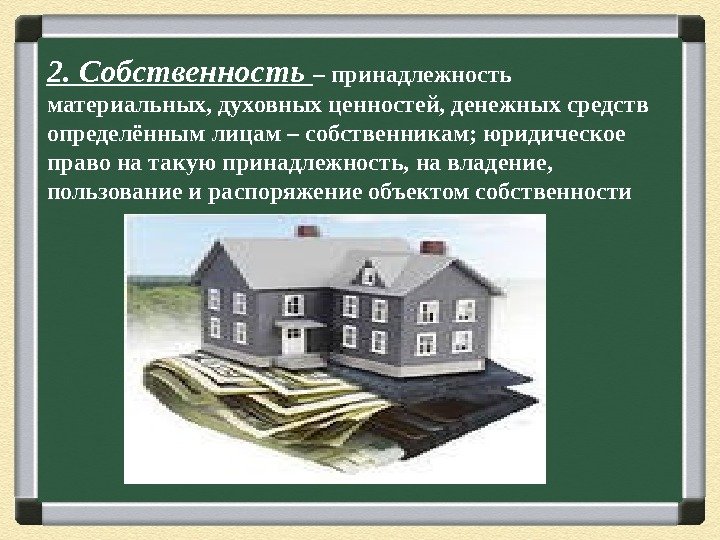 2. Собственность – принадлежность материальных, духовных ценностей, денежных средств определённым лицам – собственникам; юридическое право на такую принадлежность, на владение, пользование и распоряжение объектом собственности